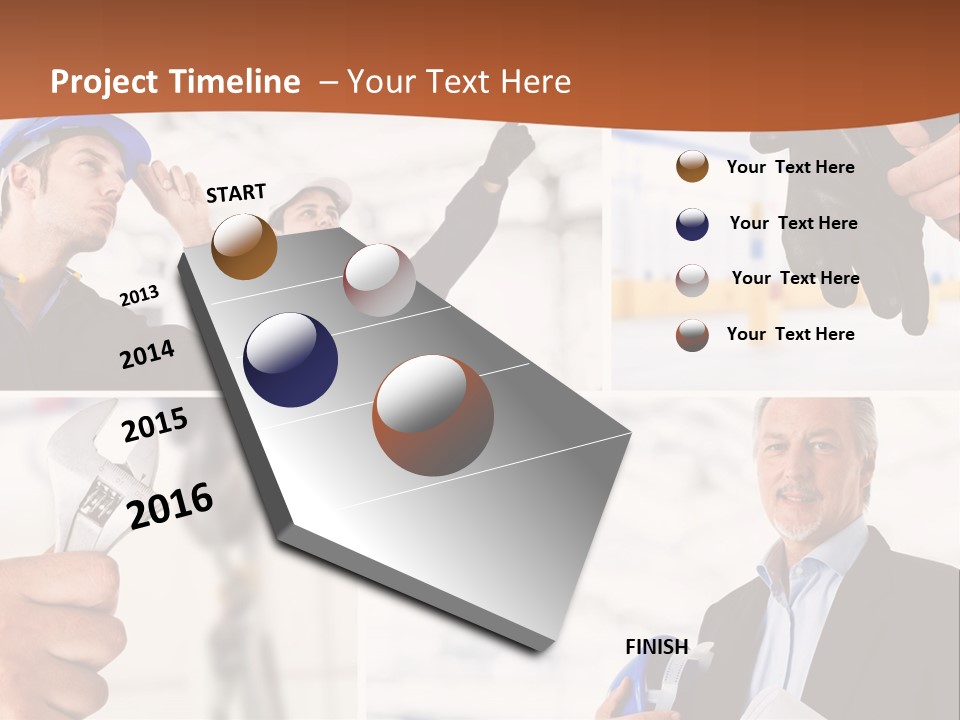 Project Timeline – Your Text Here

START

2013

2014

2015

2016

Your Text Here

Your Text Here

Your Text Here

Your Text Here

FINISH